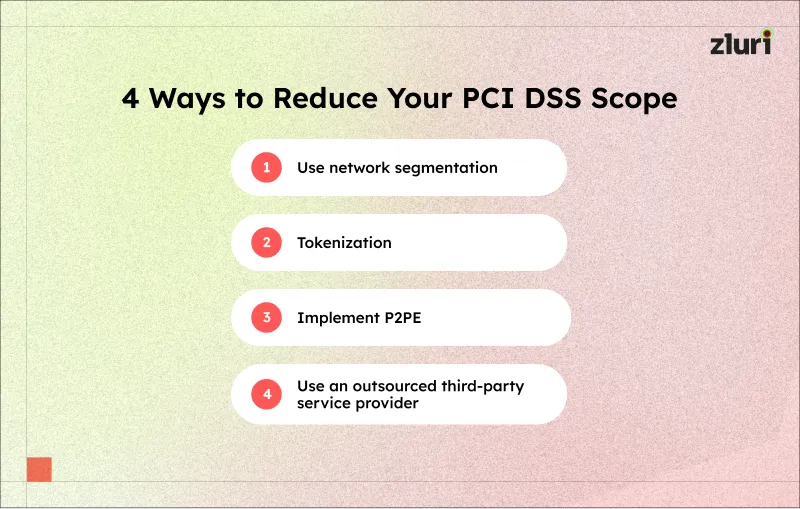 zluri

4 Ways to Reduce Your PCI DSS Scope

1 Use network segmentation

2 Tokenization

3 Implement P2PE

4 Use an outsourced third-party service provider